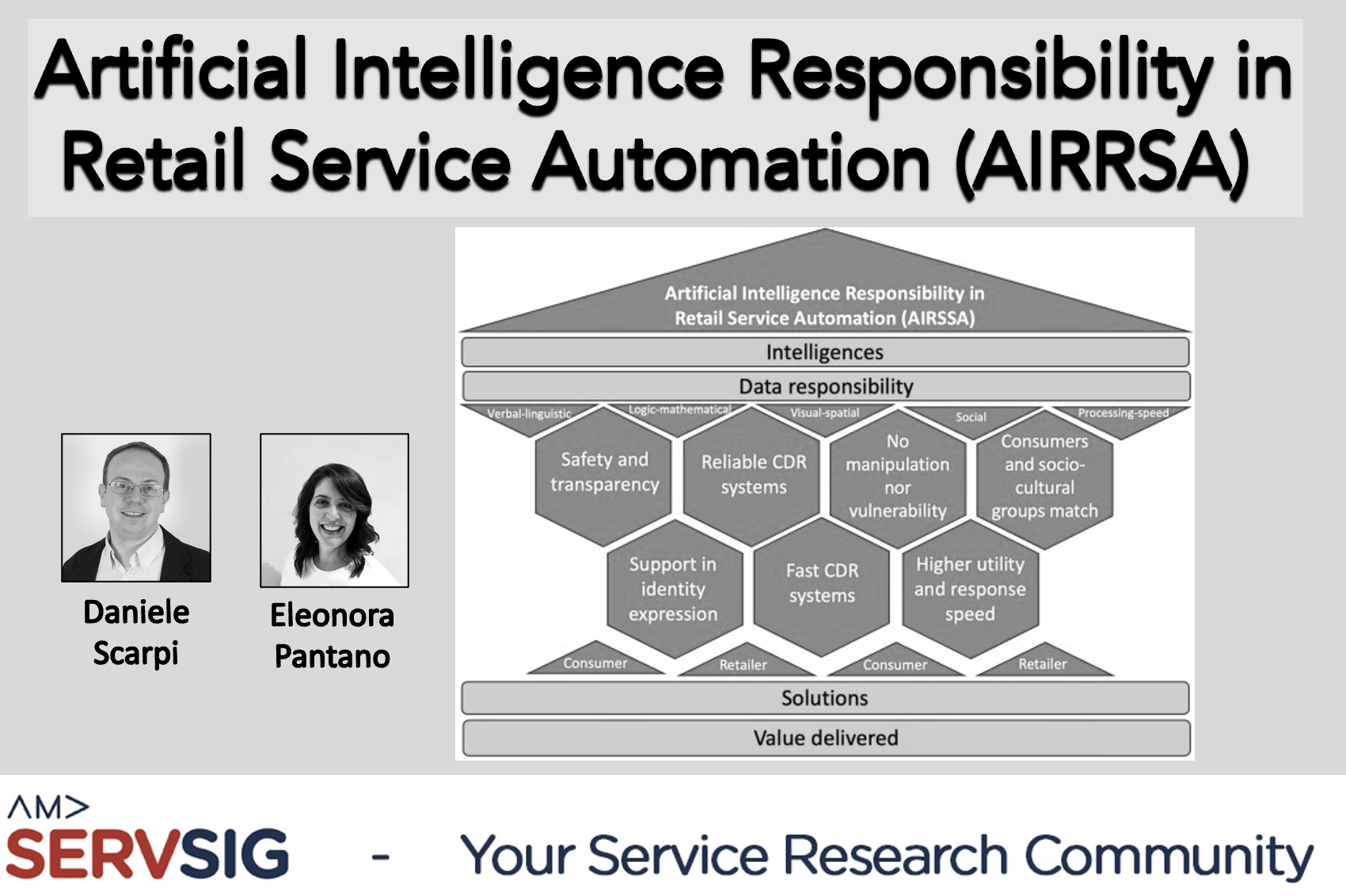 Artificial Intelligence Responsibility in Retail Service Automation (AIRRSA)

Daniele Scarpi

Eleonora Pantano

Artificial Intelligence Responsibility in Retail Service Automation (AIRSSA)

Intelligences

Data responsibility

Verbal-linguistic

Logic-mathematical

Visual-spatial

Social

Processing-speed

Safety and transparency

Reliable CDR systems

No manipulation nor vulnerability

Consumers and socio-cultural groups match

Support in identity expression

Fast CDR systems

Higher utility and response speed

Consumer

Retailer

Consumer

Retailer

Solutions

Value delivered

AM>
SERVSIG - Your Service Research Community